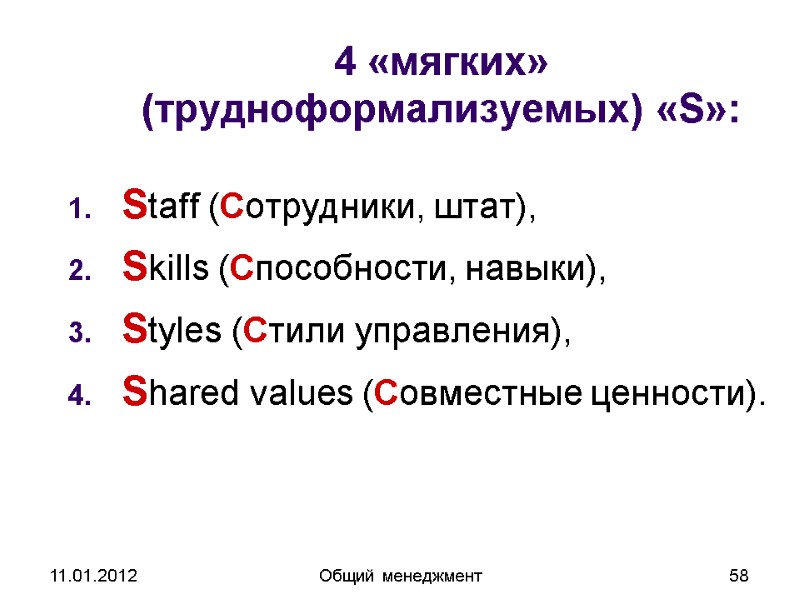 4 «мягких» (трудноформализуемых) «S»:

1. Staff (Сотрудники, штат),
2. Skills (Способности, навыки),
3. Styles (Стили управления),
4. Shared values (Совместные ценности).

11.01.2012 Общий менеджмент 58